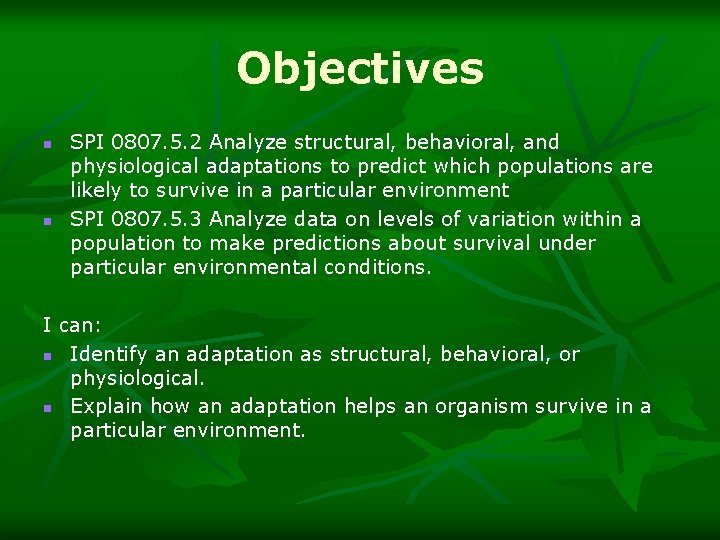 Objectives

- SPI 0807.5.2 Analyze structural, behavioral, and physiological adaptations to predict which populations are likely to survive in a particular environment
- SPI 0807.5.3 Analyze data on levels of variation within a population to make predictions about survival under particular environmental conditions.

I can:

- Identify an adaptation as structural, behavioral, or physiological.
- Explain how an adaptation helps an organism survive in a particular environment.